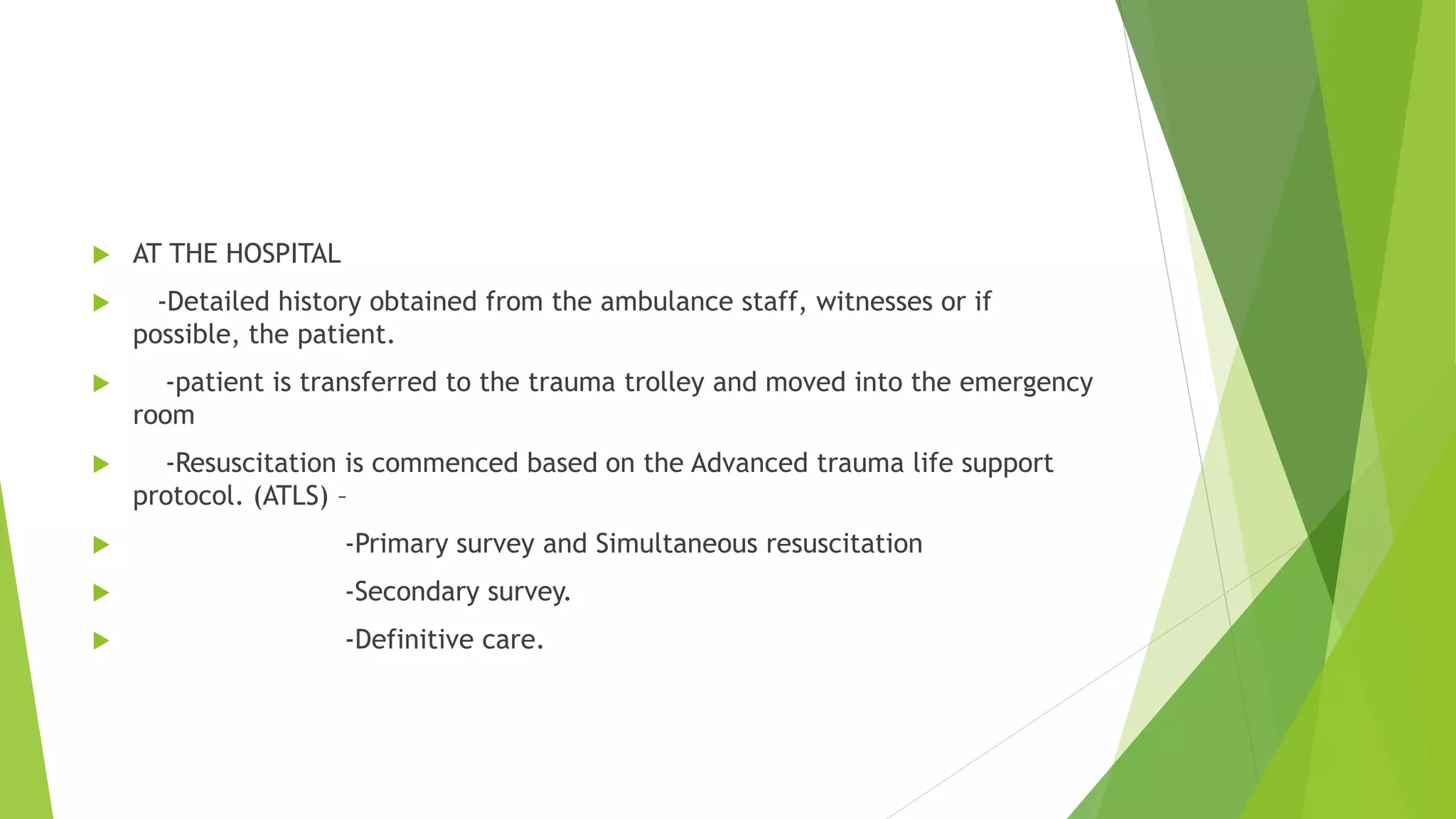 AT THE HOSPITAL

-Detailed history obtained from the ambulance staff, witnesses or if possible, the patient.

-patient is transferred to the trauma trolley and moved into the emergency room

-Resuscitation is commenced based on the Advanced trauma life support protocol. (ATLS) –

-Primary survey and Simultaneous resuscitation

-Secondary survey.

-Definitive care.